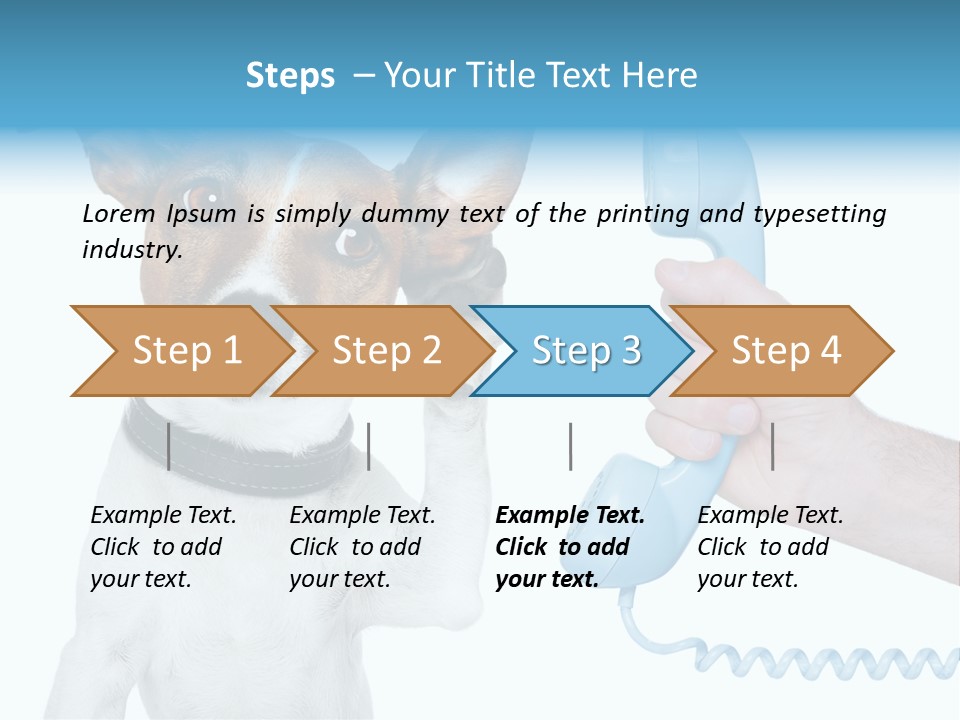 Steps – Your Title Text Here

Lorem Ipsum is simply dummy text of the printing and typesetting industry.

Step 1

Step 2

Step 3

Step 4

Example Text. Click to add your text.

Example Text. Click to add your text.

Example Text. Click to add your text.

Example Text. Click to add your text.